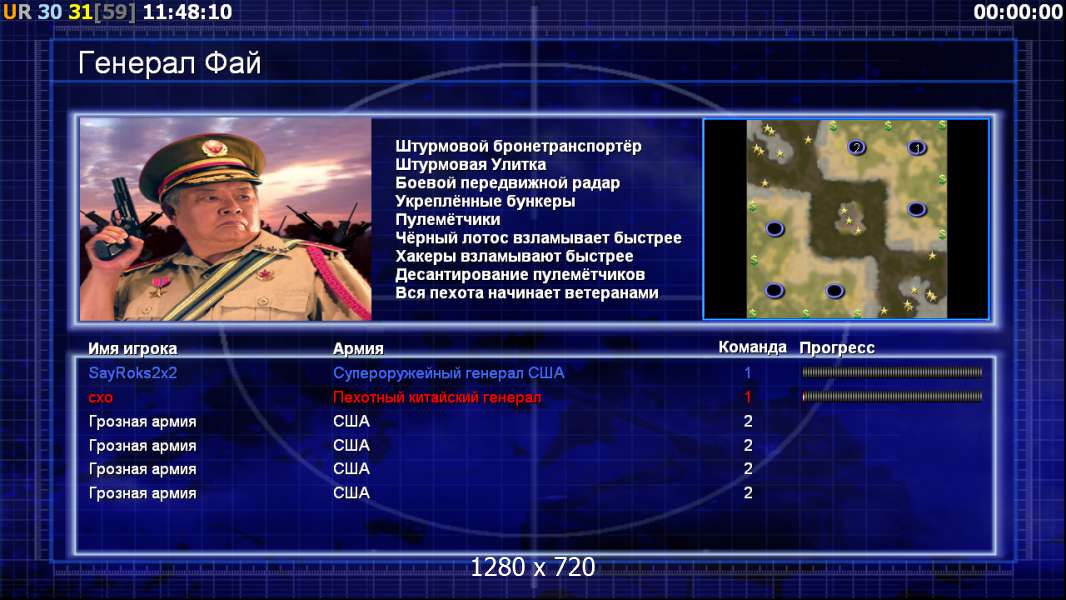 UR 30 31[59] 11:48:10 00:00:00

Генерал Фай

Штурмовой бронетранспортёр
Штурмовая Улитка
Боевой передвижной радар
Укреплённые бункеры
Пулемётчики
Чёрный лотос взламывает быстрее
Хакеры взламывают быстрее
Десантирование пулемётчиков
Вся пехота начинает ветеранами

2 1

| Имя игрока | Армия | Команда | Прогресс |
|---|---|---|---|
| SayRoks2x2 | Супероружейный генерал США | 1 | |
| схо | Пехотный китайский генерал | 1 | |
| Грозная армия | США | 2 | |
| Грозная армия | США | 2 | |
| Грозная армия | США | 2 | |
| Грозная армия | США | 2 | |

1280 x 720